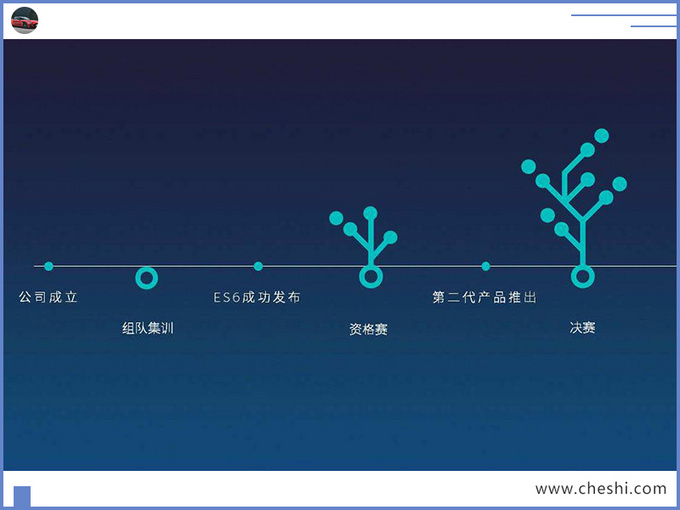 公司成立

组队集训

ES6成功发布

资格赛

第二代产品推出

决赛

www.cheshi.com